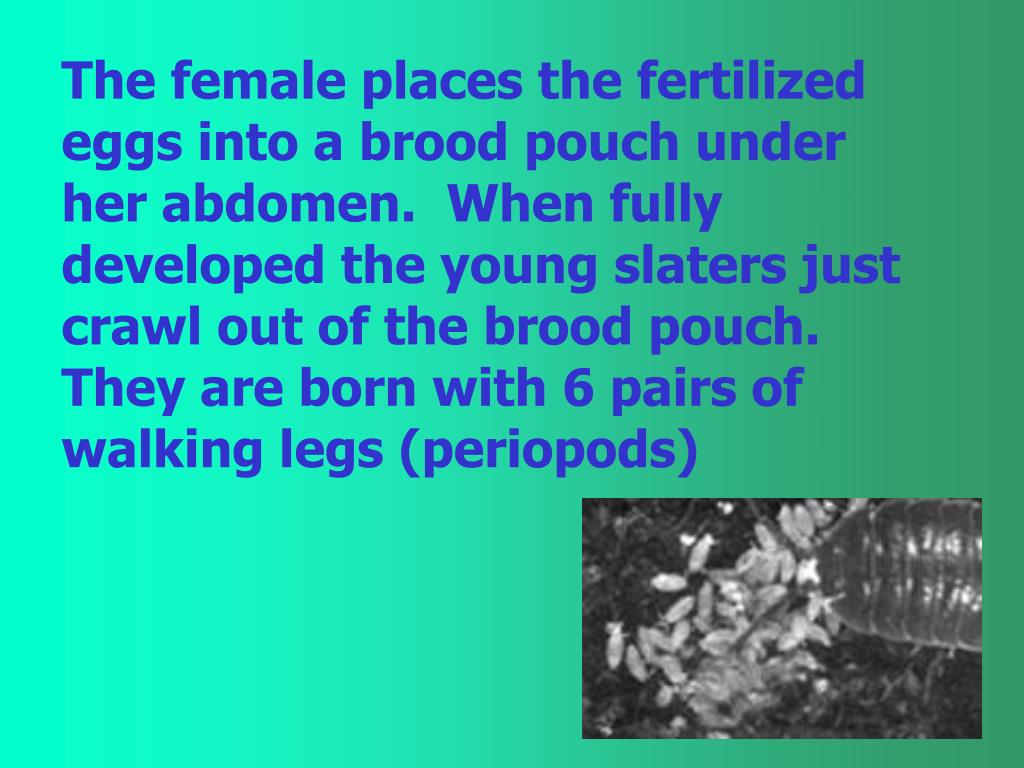 The female places the fertilized eggs into a brood pouch under her abdomen.  When fully developed the young slaters just crawl out of the brood pouch.  They are born with 6 pairs of walking legs (periopods)